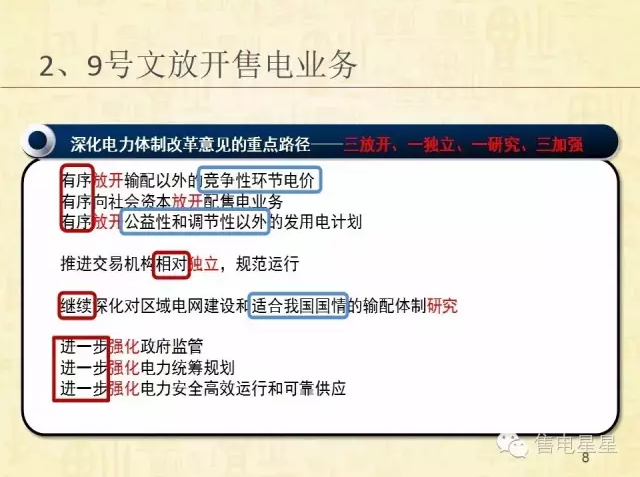 2、9号文放开售电业务

深化电力体制改革意见的重点路径——三放开、一独立、一研究、三加强

有序放开输配以外的竞争性环节电价
有序向社会资本放开配售电业务
有序放开公益性和调节性以外的发用电计划

推进交易机构相对独立，规范运行

继续深化对区域电网建设和适合我国国情的输配体制研究

进一步强化政府监管
进一步强化电力统筹规划
进一步强化电力安全高效运行和可靠供应

售电星星

8